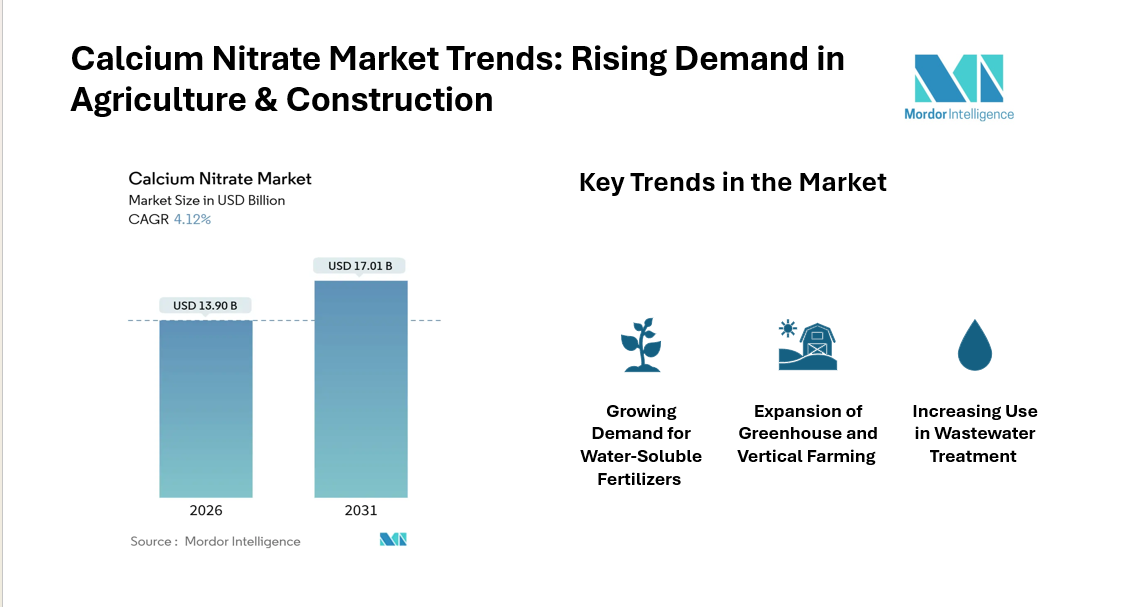 Calcium Nitrate Market Trends: Rising Demand in Agriculture & Construction

Mordor Intelligence

Calcium Nitrate Market
Market Size in USD Billion
CAGR 4.12%

USD 13.90 B
USD 17.01 B

2026
2031

Source : Mordor Intelligence

Key Trends in the Market

Growing Demand for Water-Soluble Fertilizers

Expansion of Greenhouse and Vertical Farming

Increasing Use in Wastewater Treatment